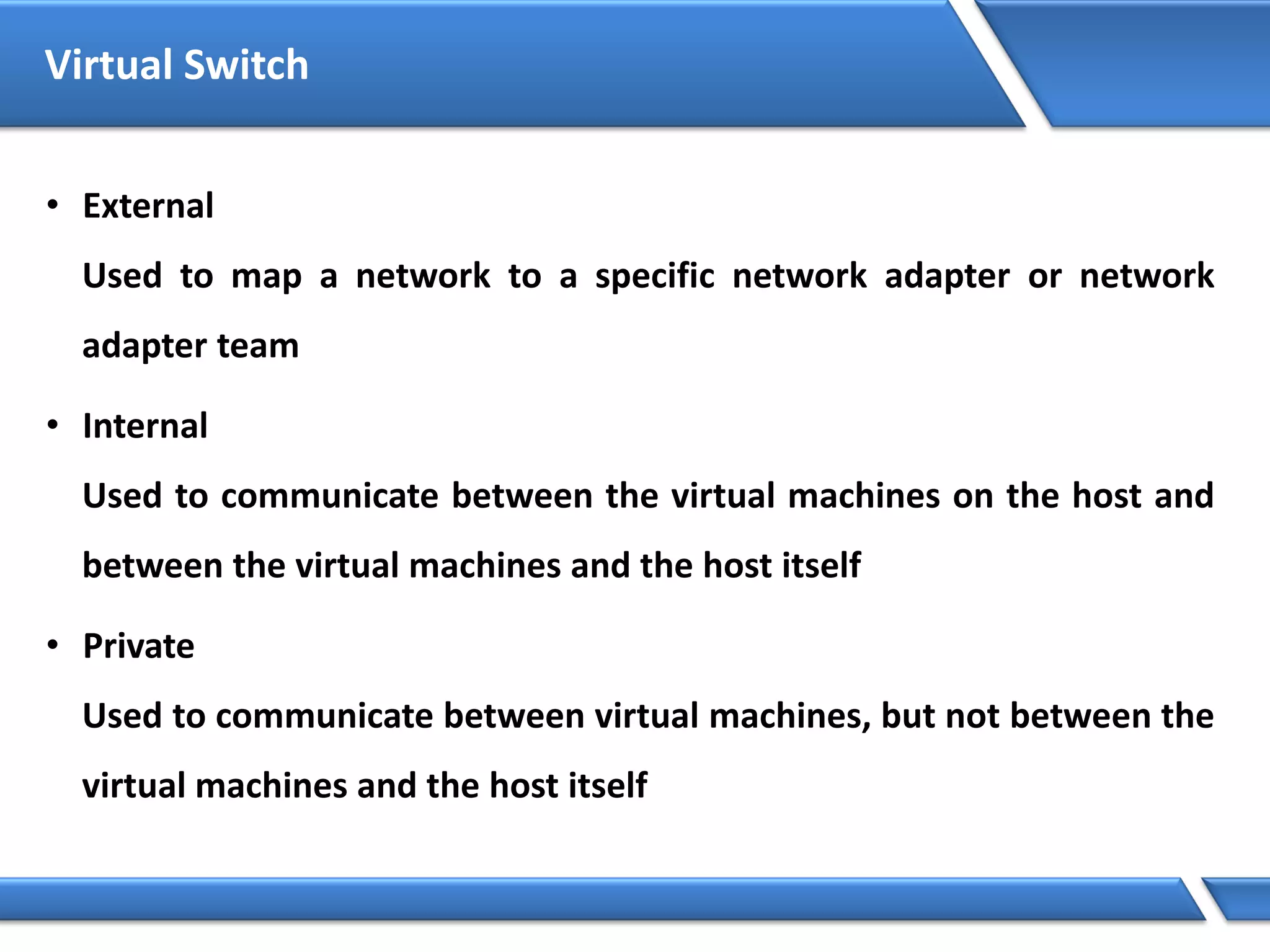 Virtual Switch

• External

Used to map a network to a specific network adapter or network adapter team

• Internal

Used to communicate between the virtual machines on the host and between the virtual machines and the host itself

• Private

Used to communicate between virtual machines, but not between the virtual machines and the host itself